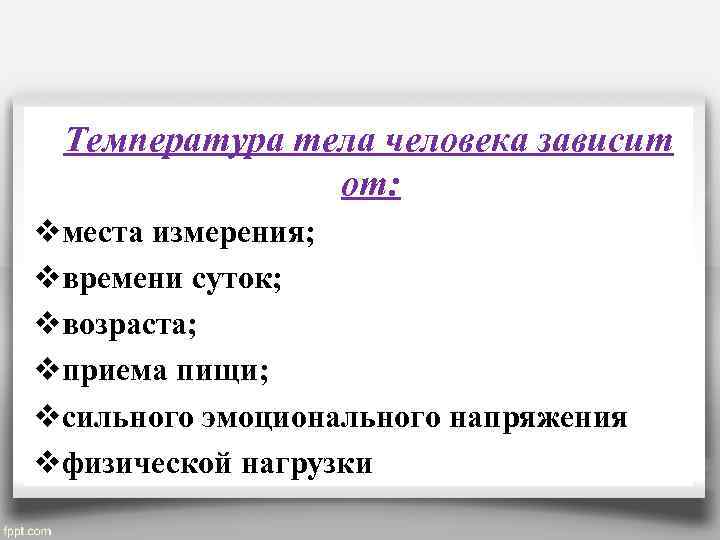 Температура тела человека зависит от:

❖места измерения;
❖времени суток;
❖возраста;
❖приема пищи;
❖сильного эмоционального напряжения
❖физической нагрузки

fppt.com